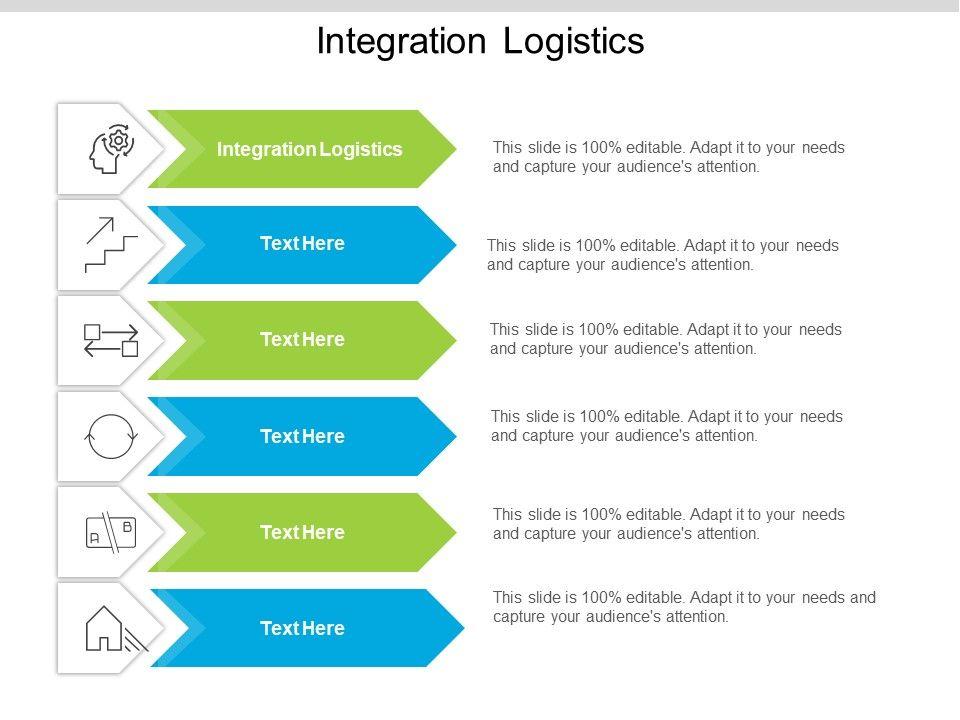 Integration Logistics

Integration Logistics

This slide is 100% editable. Adapt it to your needs and capture your audience's attention.

Text Here

This slide is 100% editable. Adapt it to your needs and capture your audience's attention.

Text Here

This slide is 100% editable. Adapt it to your needs and capture your audience's attention.

Text Here

This slide is 100% editable. Adapt it to your needs and capture your audience's attention.

A B

Text Here

This slide is 100% editable. Adapt it to your needs and capture your audience's attention.

Text Here

This slide is 100% editable. Adapt it to your needs and capture your audience's attention.